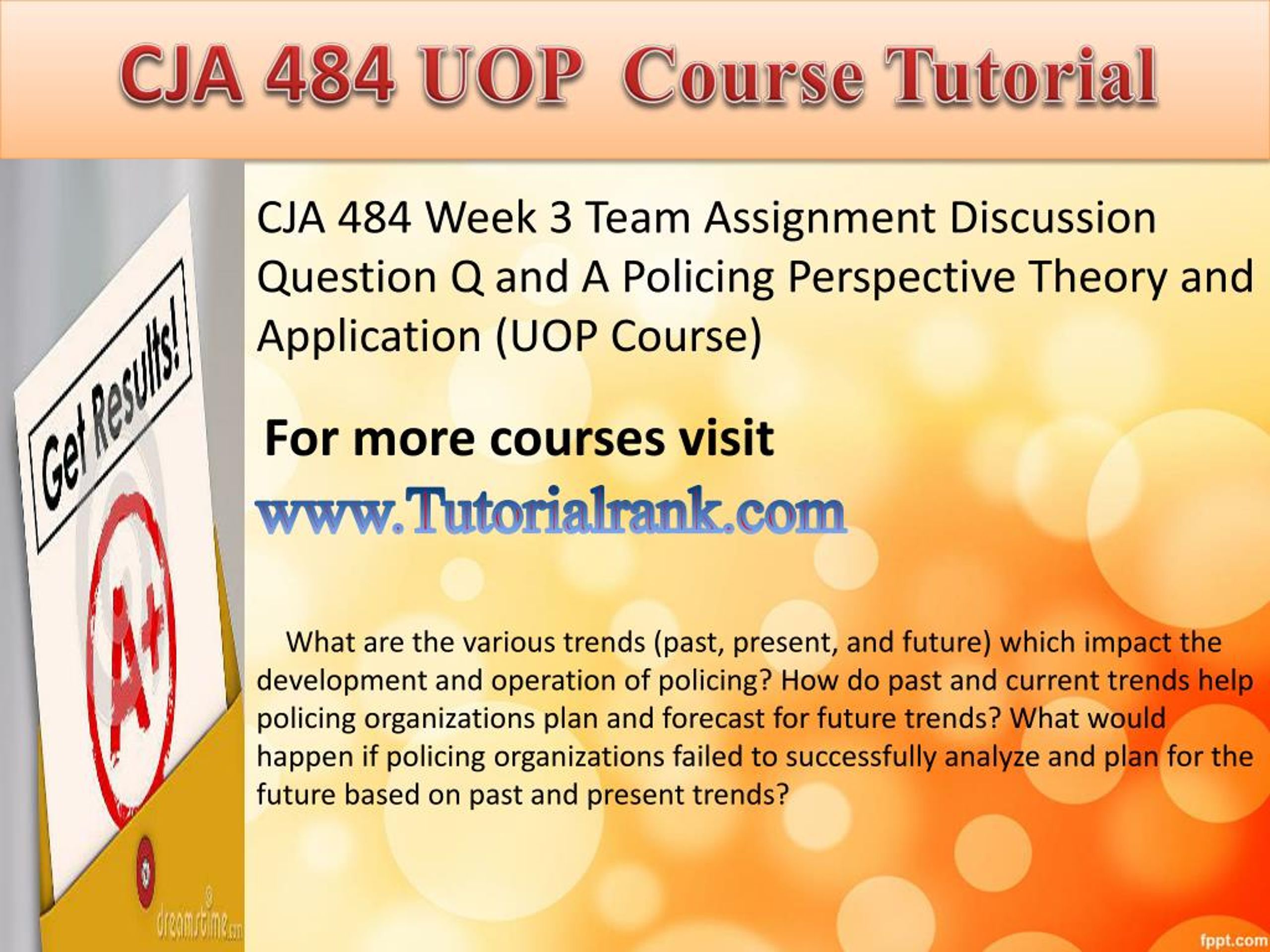 CJA 484 UOP Course Tutorial

Get Results!

A+

dreamstime.com

CJA 484 Week 3 Team Assignment Discussion Question Q and A Policing Perspective Theory and Application (UOP Course)

For more courses visit

www.Tutorialrank.com

What are the various trends (past, present, and future) which impact the development and operation of policing? How do past and current trends help policing organizations plan and forecast for future trends? What would happen if policing organizations failed to successfully analyze and plan for the future based on past and present trends?

fppt.com